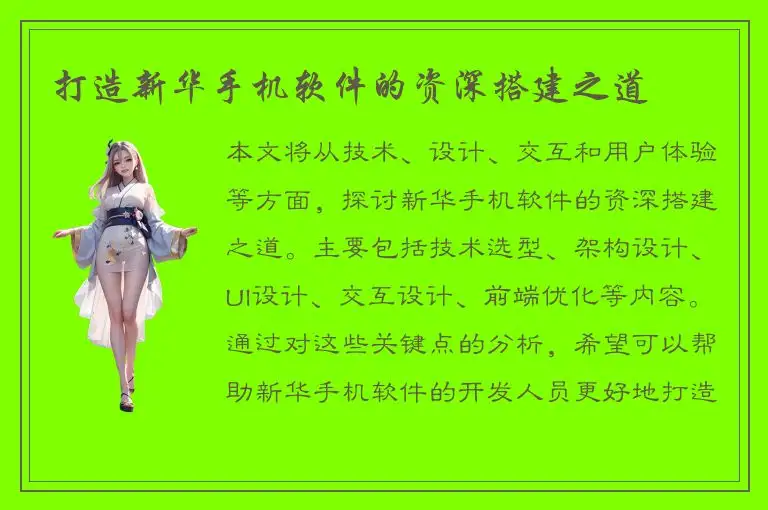 打造新华手机软件的资深搭建之道

本文将从技术、设计、交互和用户体验等方面，探讨新华手机软件的资深搭建之道。主要包括技术选型、架构设计、UI设计、交互设计、前端优化等内容。通过对这些关键点的分析，希望可以帮助新华手机软件的开发人员更好地打造